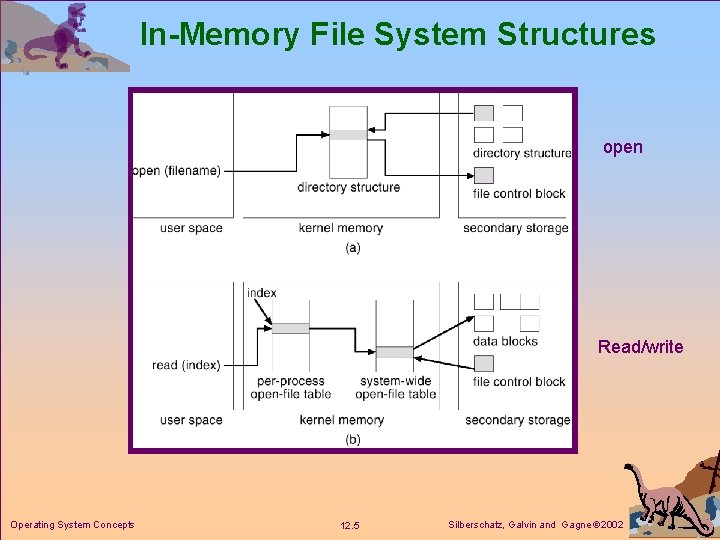 In-Memory File System Structures

open (filename)

directory structure

directory structure

file control block

user space

kernel memory

secondary storage

(a)

open

index

read (index)

per-process open-file table

system-wide open-file table

data blocks

file control block

user space

kernel memory

secondary storage

(b)

Read/write

Operating System Concepts

12.5

Silberschatz, Galvin and Gagne ©2002